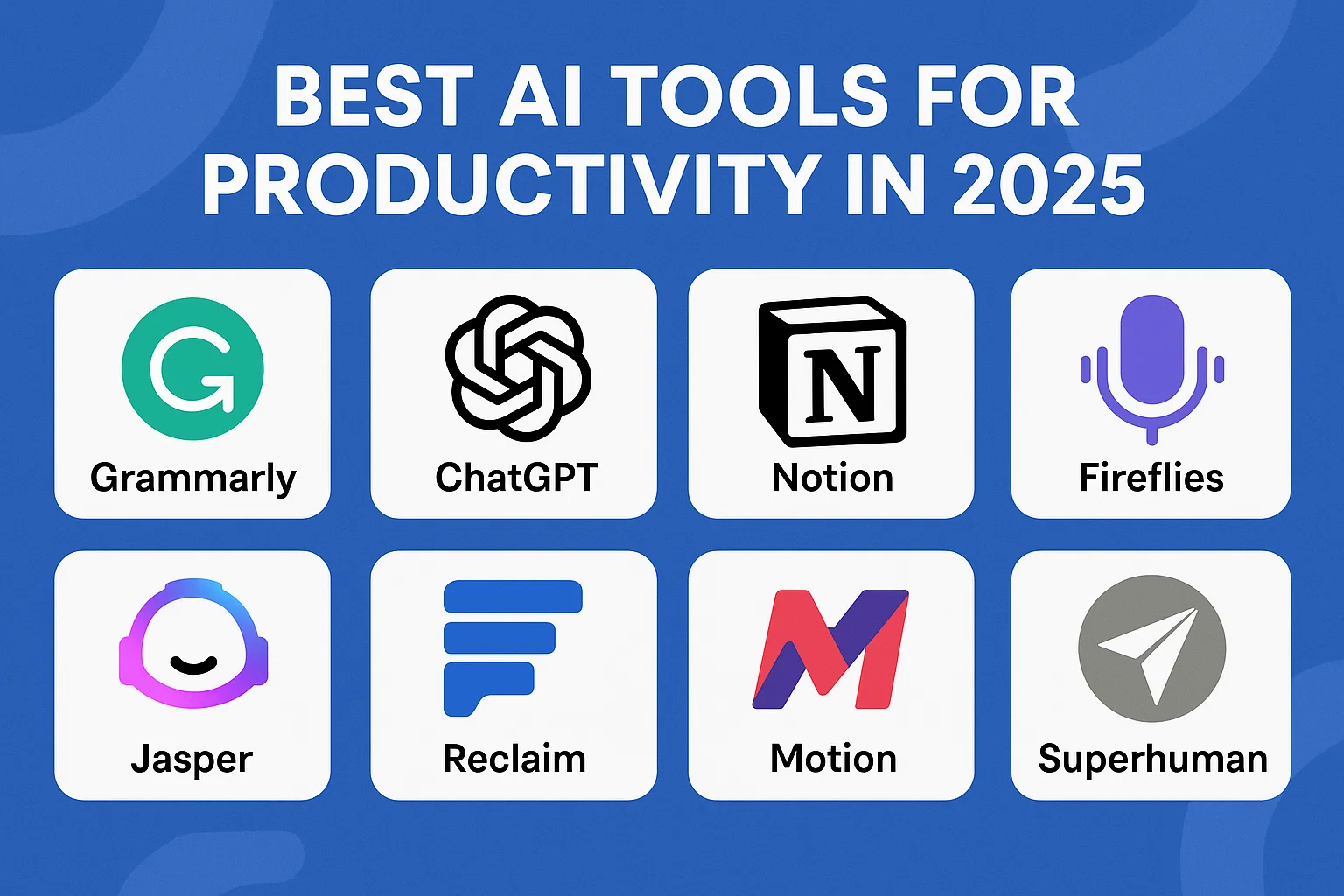 BEST AI TOOLS FOR PRODUCTIVITY IN 2025

G
Grammarly

ChatGPT

N
Notion

Fireflies

Jasper

Reclaim

M
Motion

Superhuman